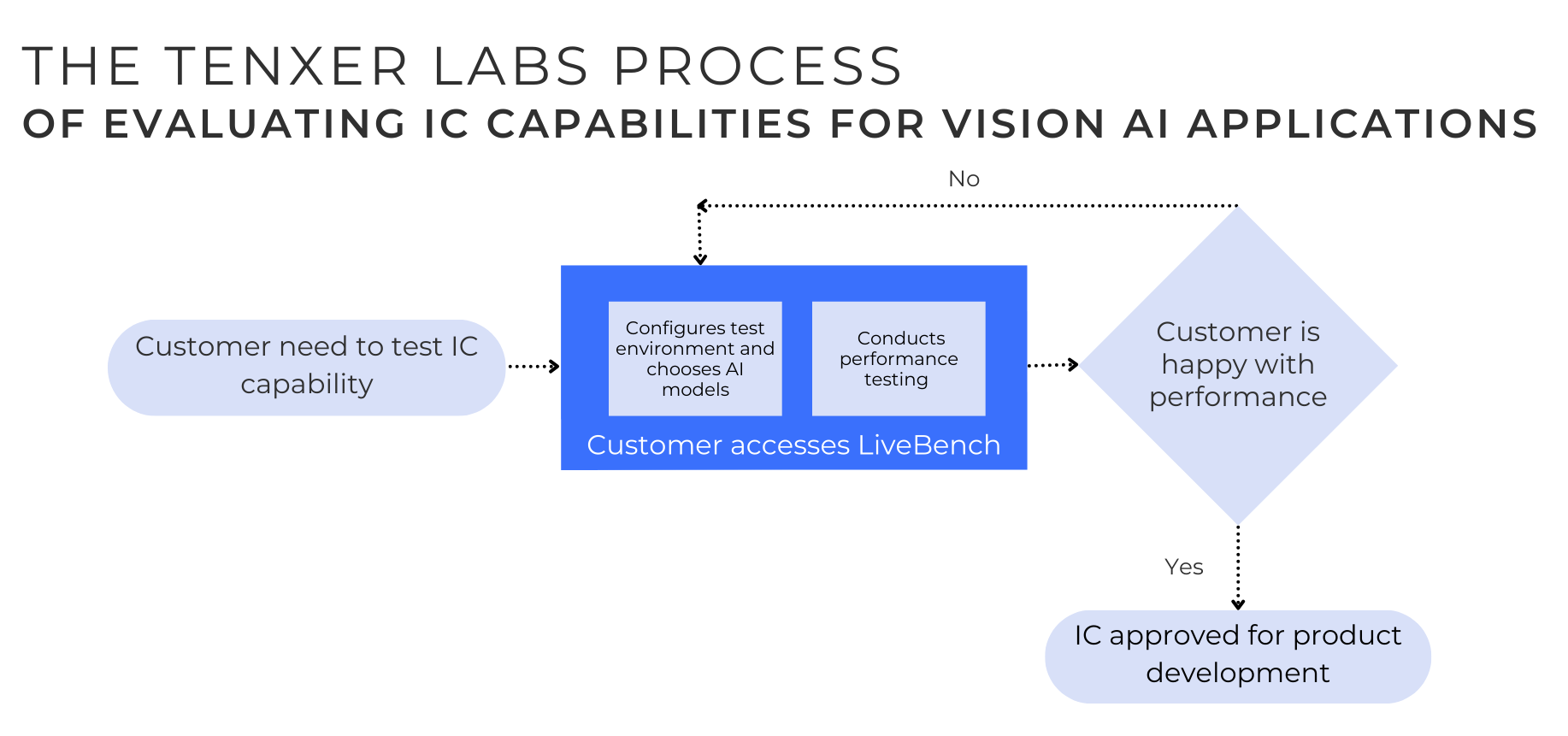 THE TENXER LABS PROCESS
OF EVALUATING IC CAPABILITIES FOR VISION AI APPLICATIONS

No

Customer need to test IC capability

Configures test environment and chooses AI models

Conducts performance testing

Customer accesses LiveBench

Customer is happy with performance

Yes

IC approved for product development